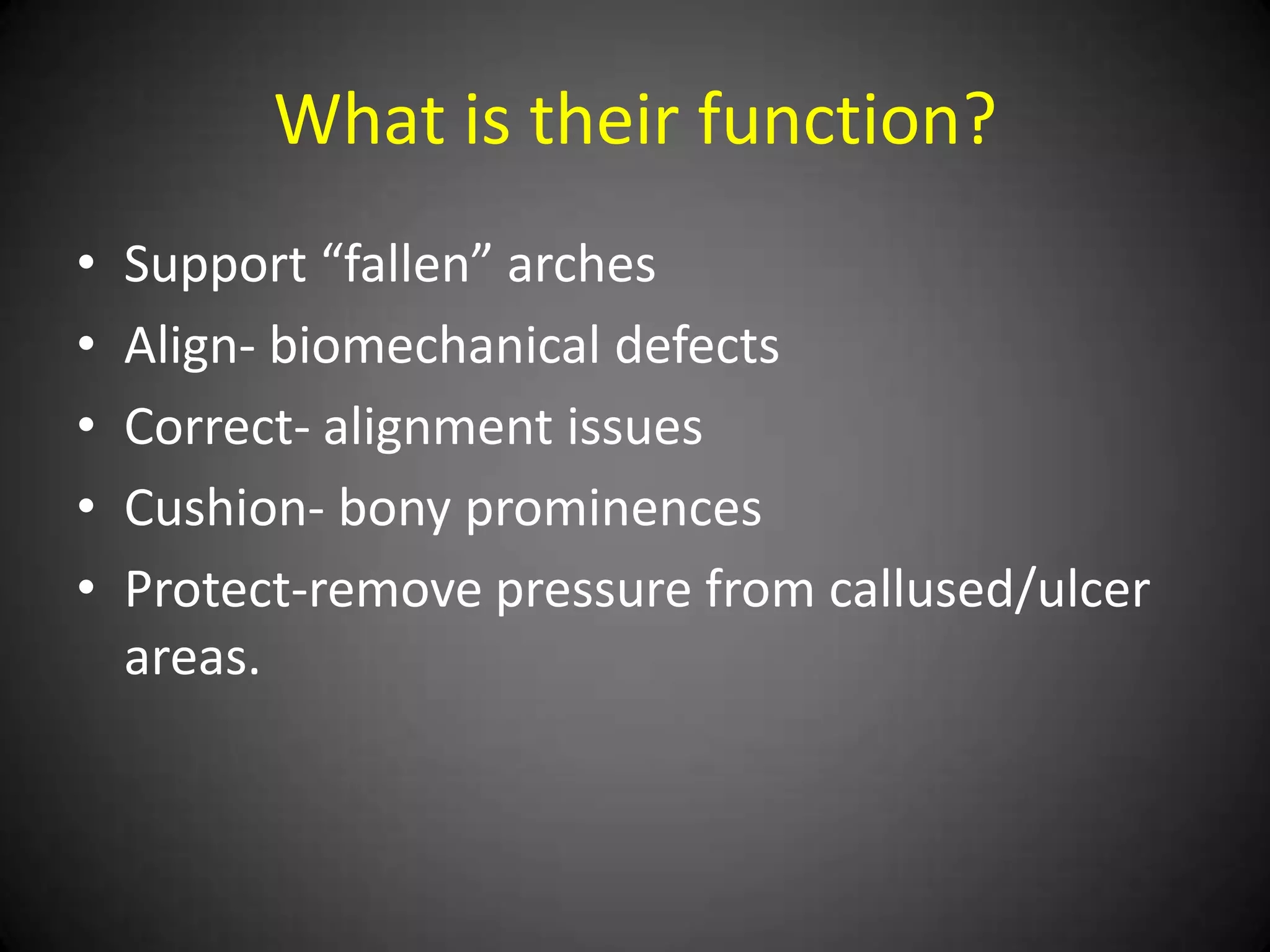 What is their function?

• Support “fallen” arches
• Align- biomechanical defects
• Correct- alignment issues
• Cushion- bony prominences
• Protect-remove pressure from callused/ulcer areas.